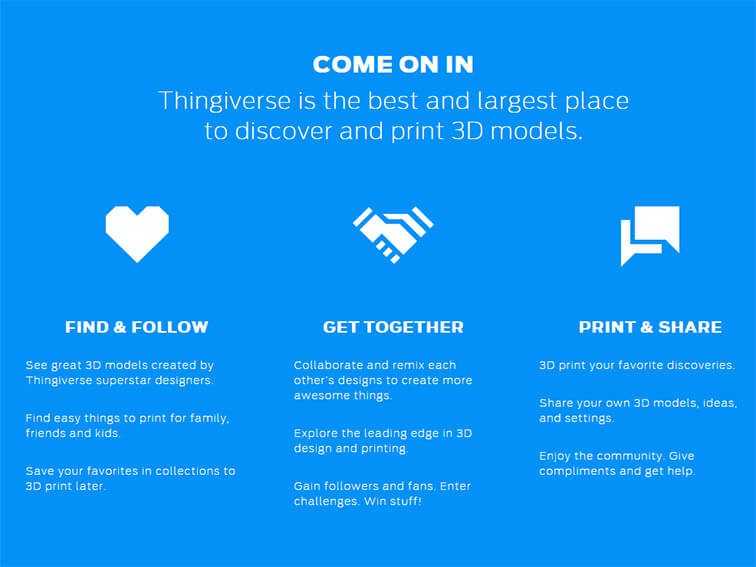 COME ON IN

Thingiverse is the best and largest place to discover and print 3D models.

FIND & FOLLOW

See great 3D models created by Thingiverse superstar designers.

Find easy things to print for family, friends and kids.

Save your favorites in collections to 3D print later.

GET TOGETHER

Collaborate and remix each other's designs to create more awesome things.

Explore the leading edge in 3D design and printing.

Gain followers and fans. Enter challenges. Win stuff!

PRINT & SHARE

3D print your favorite discoveries.

Share your own 3D models, ideas, and settings.

Enjoy the community. Give compliments and get help.